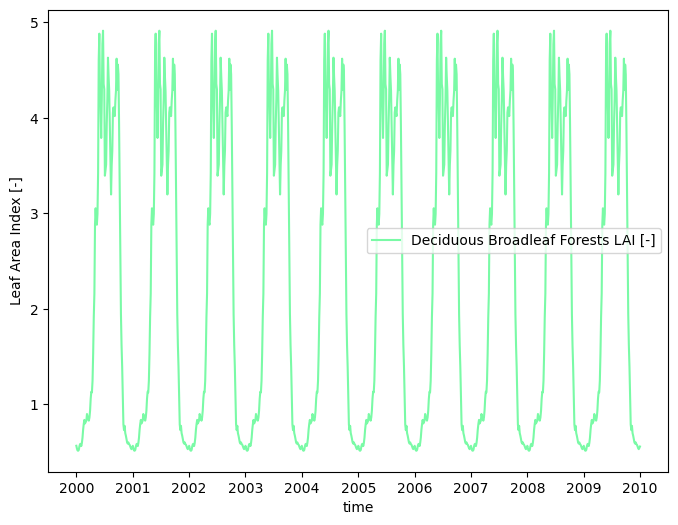 Leaf Area Index [-]

5
4
3
2
1

Deciduous Broadleaf Forests LAI [-]

2000 2001 2002 2003 2004 2005 2006 2007 2008 2009 2010

time